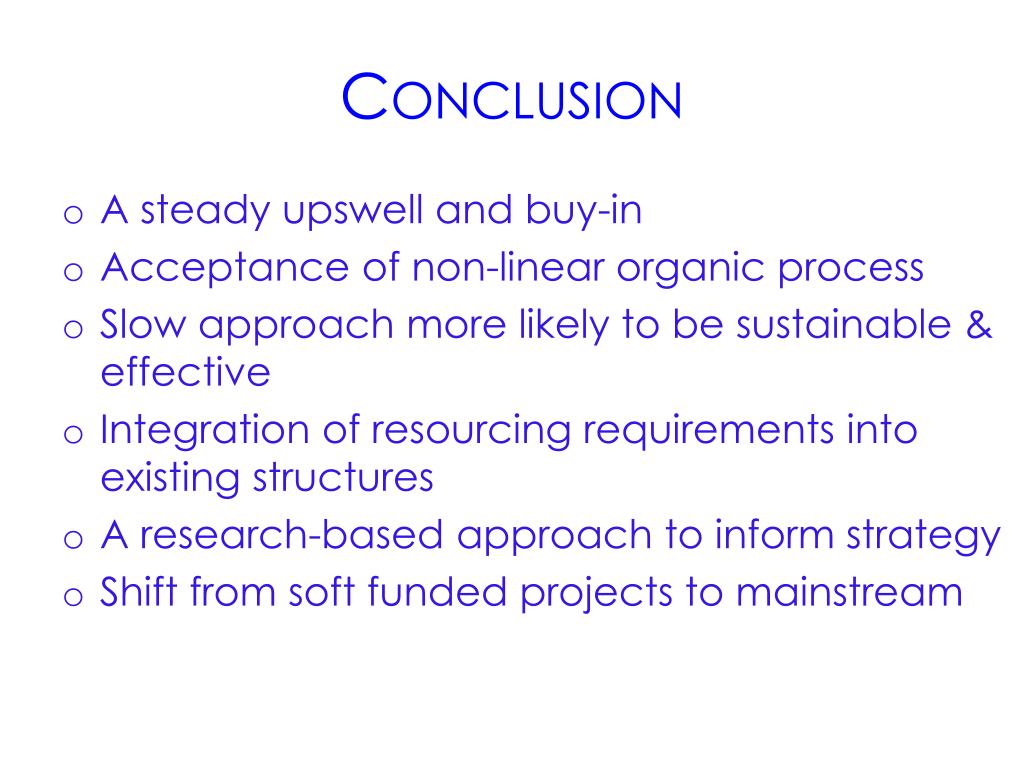 CONCLUSION

o A steady upswell and buy-in
o Acceptance of non-linear organic process
o Slow approach more likely to be sustainable & effective
o Integration of resourcing requirements into existing structures
o A research-based approach to inform strategy
o Shift from soft funded projects to mainstream